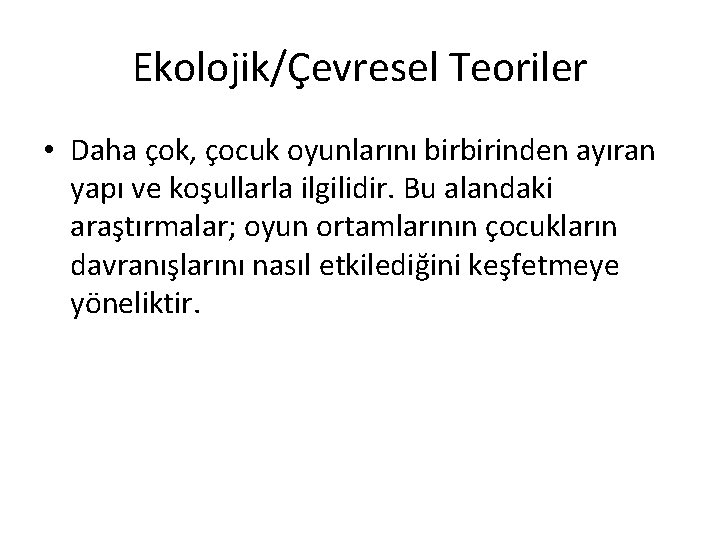 Ekolojik/Çevresel Teoriler

• Daha çok, çocuk oyunlarını birbirinden ayıran yapı ve koşullarla ilgilidir. Bu alandaki araştırmalar; oyun ortamlarının çocukların davranışlarını nasıl etkilediğini keşfetmeye yöneliktir.